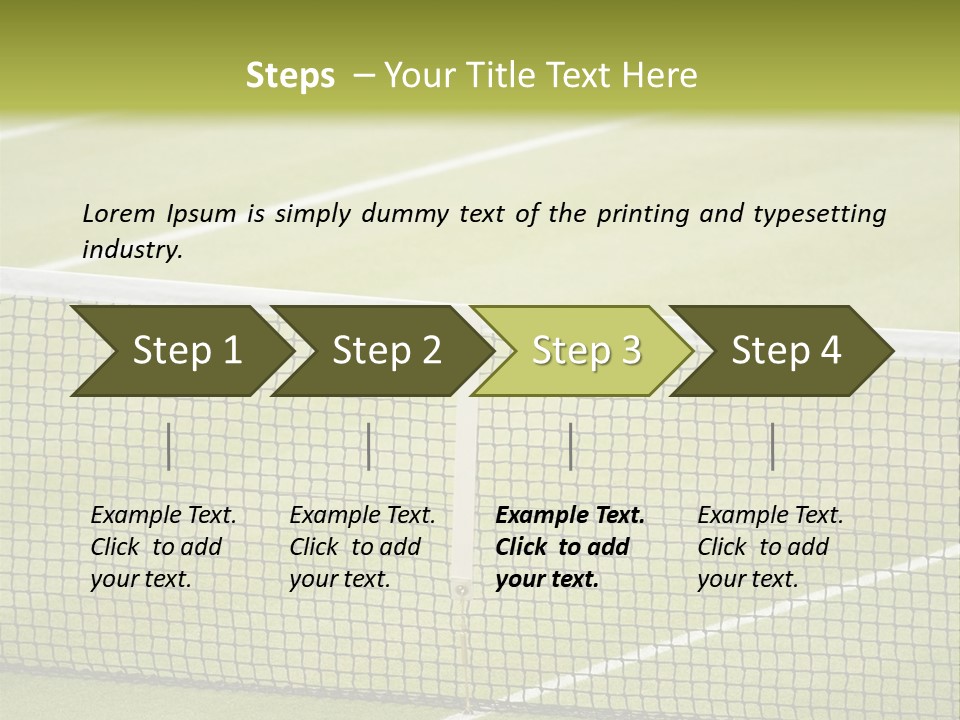 Steps – Your Title Text Here

Lorem Ipsum is simply dummy text of the printing and typesetting industry.

Step 1

Step 2

Step 3

Step 4

Example Text. Click to add your text.

Example Text. Click to add your text.

Example Text. Click to add your text.

Example Text. Click to add your text.